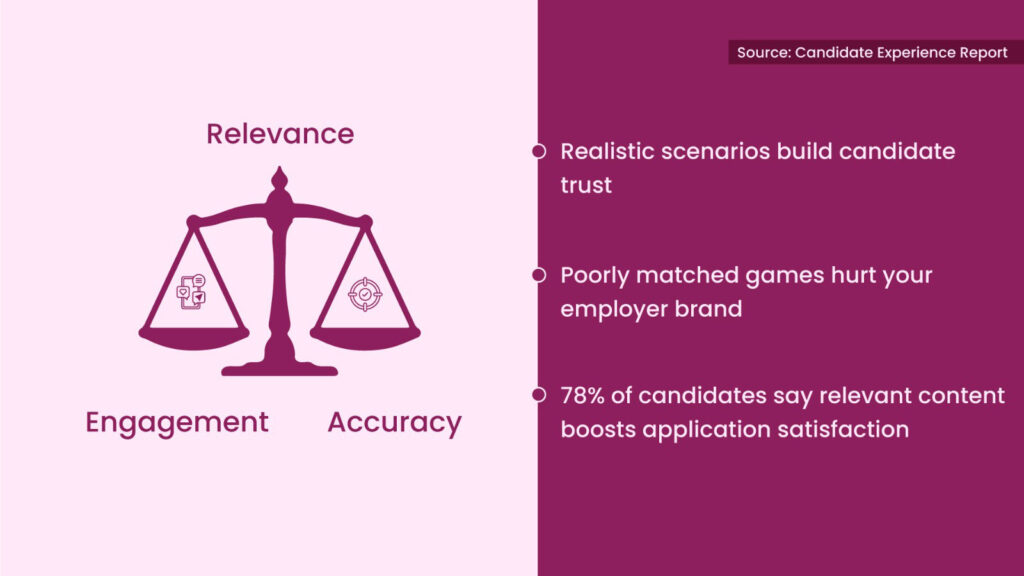 Relevance

Engagement

Accuracy

Source: Candidate Experience Report

Realistic scenarios build candidate trust

Poorly matched games hurt your employer brand

78% of candidates say relevant content boosts application satisfaction